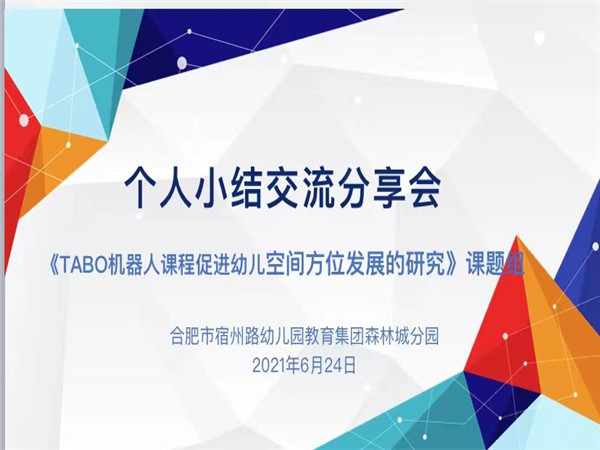 个人小结交流分享会

《TABO机器人课程促进幼儿空间方位发展的研究》课题组

合肥市宿州路幼儿园教育集团森林城分园
2021年6月24日